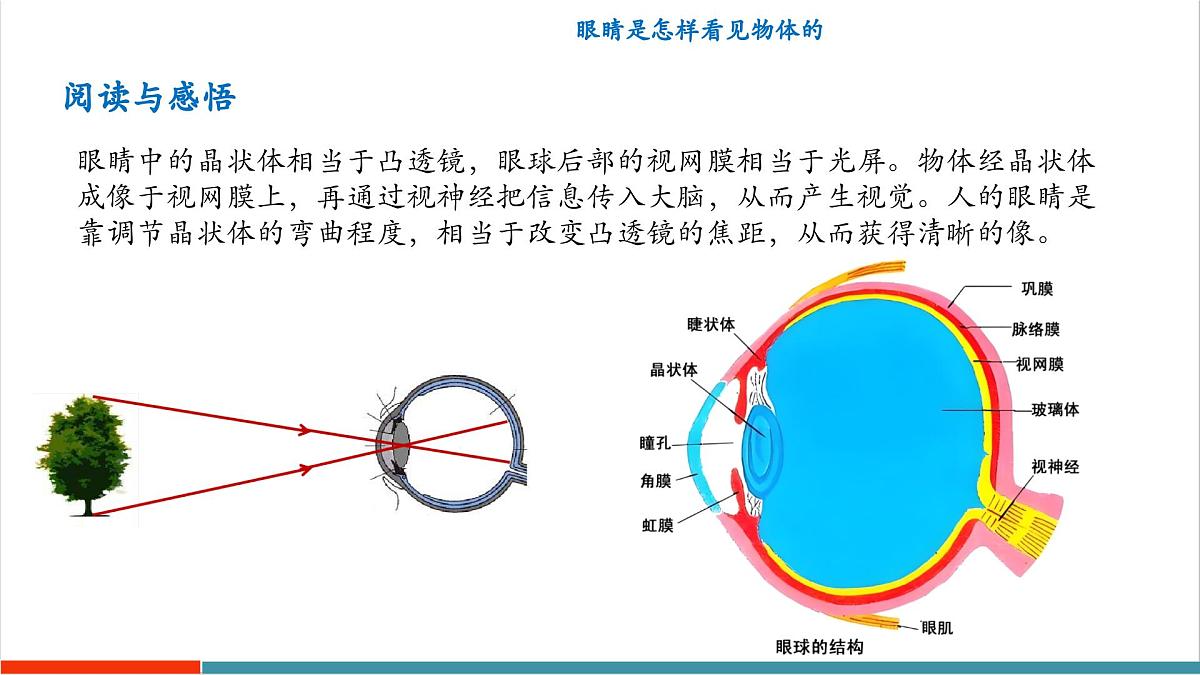 眼睛是怎样看见物体的

阅读与感悟

眼睛中的晶状体相当于凸透镜，眼球后部的视网膜相当于光屏。物体经晶状体成像于视网膜上，再通过视神经把信息传入大脑，从而产生视觉。人的眼睛是靠调节晶状体的弯曲程度，相当于改变凸透镜的焦距，从而获得清晰的像。

睫状体
晶状体
瞳孔
角膜
虹膜
巩膜
脉络膜
视网膜
玻璃体
视神经
眼肌
眼球的结构